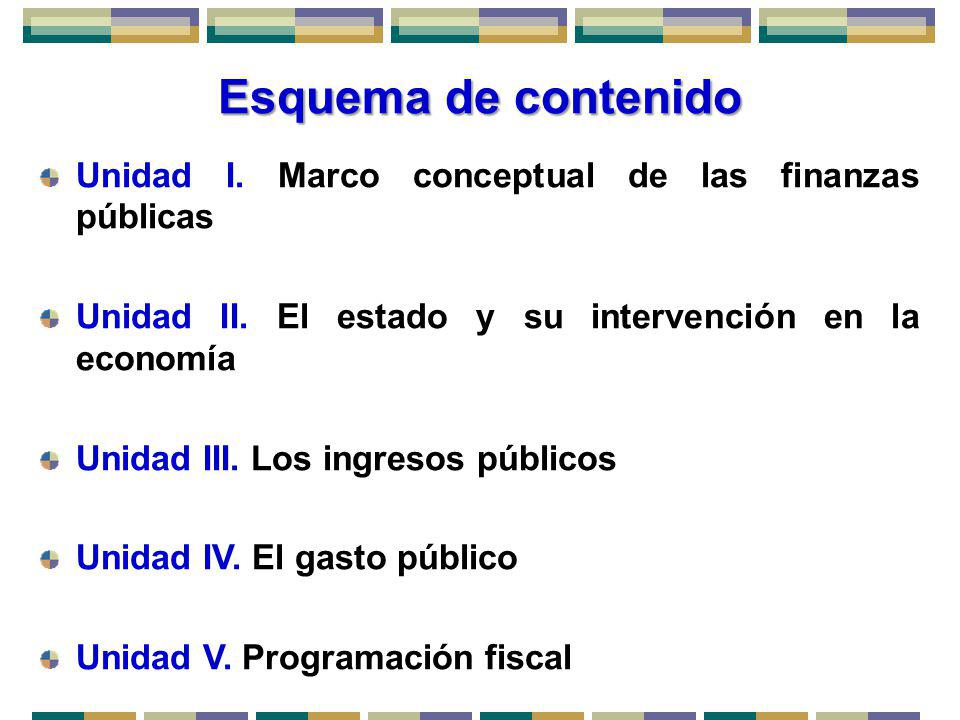 Esquema de contenido

Unidad I. Marco conceptual de las finanzas públicas

Unidad II. El estado y su intervención en la economía

Unidad III. Los ingresos públicos

Unidad IV. El gasto público

Unidad V. Programación fiscal